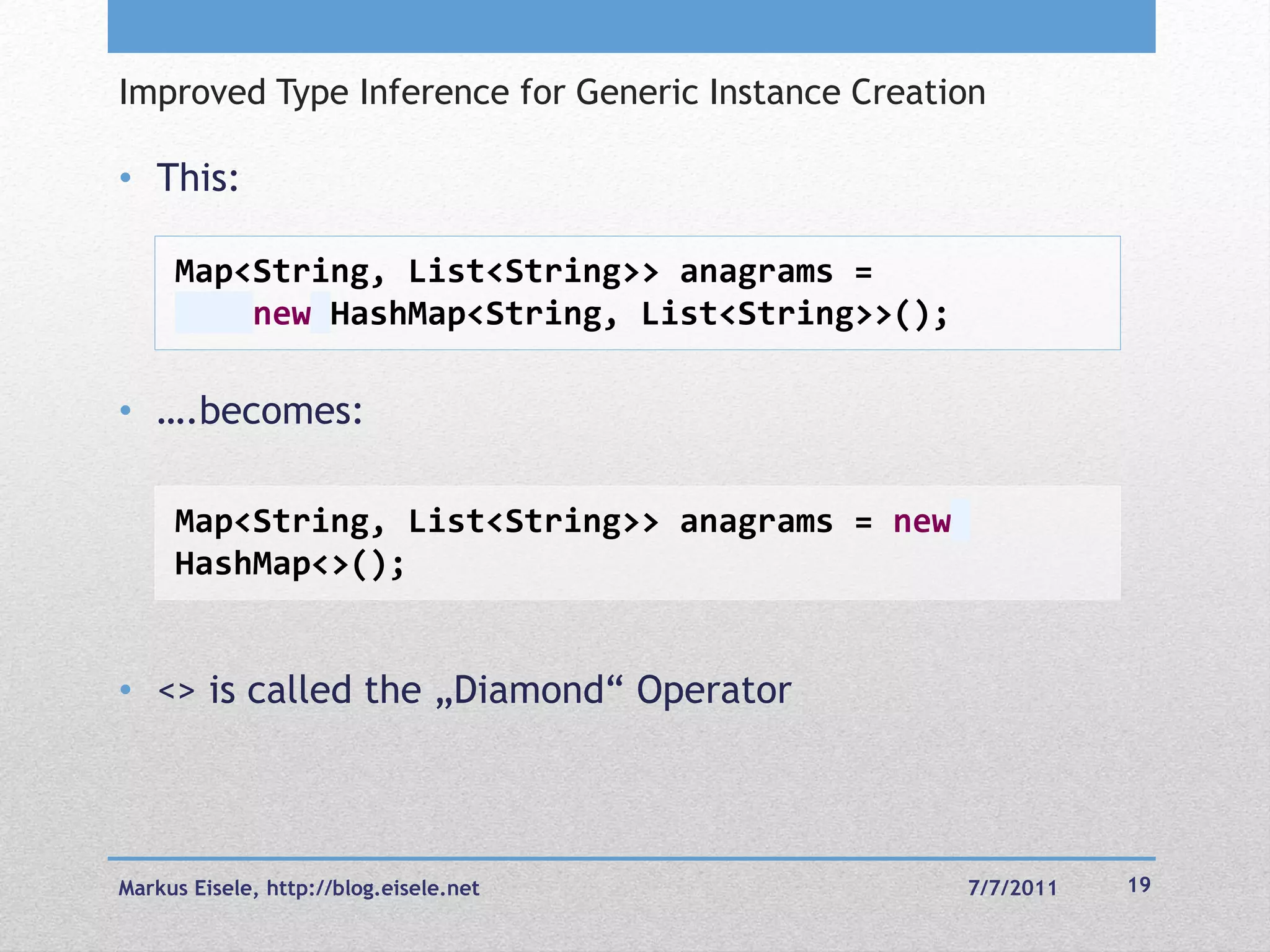 Improved Type Inference for Generic Instance Creation

• This:

Map<String, List<String>> anagrams =
    new HashMap<String, List<String>>();

• ….becomes:

Map<String, List<String>> anagrams = new HashMap<>();

• <> is called the „Diamond“ Operator

Markus Eisele, http://blog.eisele.net 7/7/2011 19